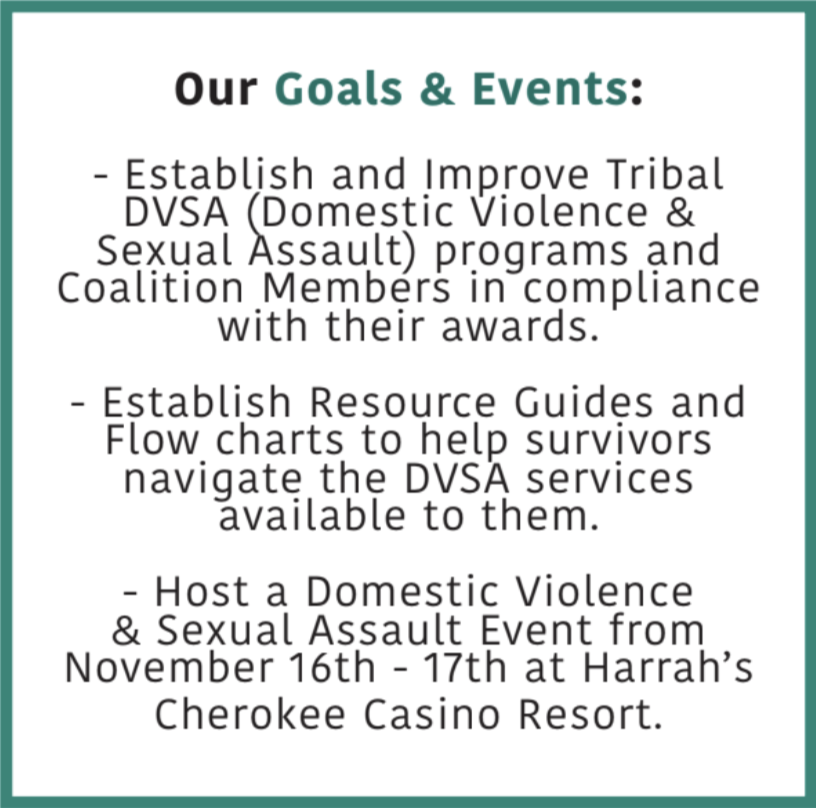 Our Goals & Events:

- Establish and Improve Tribal DVSA (Domestic Violence & Sexual Assault) programs and Coalition Members in compliance with their awards.

- Establish Resource Guides and Flow charts to help survivors navigate the DVSA services available to them.

- Host a Domestic Violence & Sexual Assault Event from November 16th - 17th at Harrah's Cherokee Casino Resort.